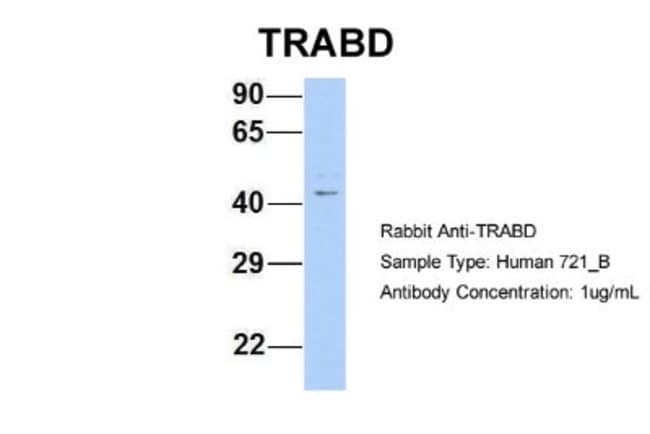 TRABD

90
65
40
29
22

Rabbit Anti-TRABD
Sample Type: Human 721_B
Antibody Concentration: 1ug/mL